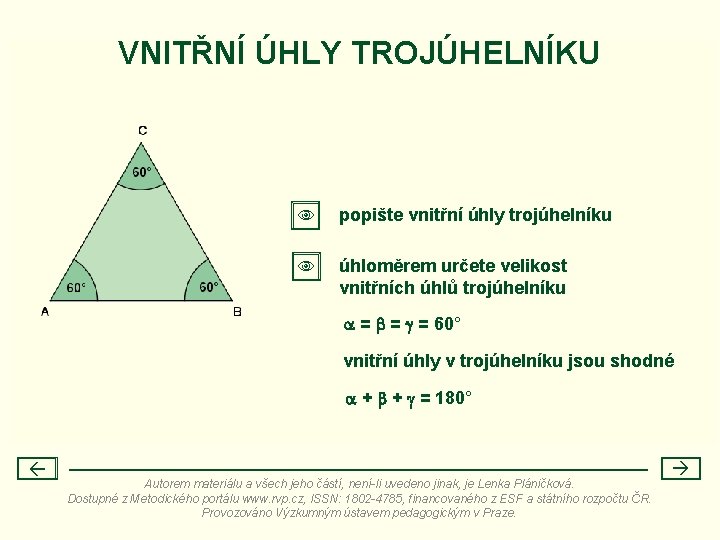 VNITŘNÍ ÚHLY TROJÚHELNÍKU

C

60°

60°

60°

A

B

popište vnitřní úhly trojúhelníku

úhloměrem určete velikost vnitřních úhlů trojúhelníku

$\alpha = \beta = \gamma = 60°$

vnitřní úhly v trojúhelníku jsou shodné

$\alpha + \beta + \gamma = 180°$

Autorem materiálu a všech jeho částí, není-li uvedeno jinak, je Lenka Pláničková.
Dostupné z Metodického portálu www.rvp.cz, ISSN: 1802-4785, financovaného z ESF a státního rozpočtu ČR.
Provozováno Výzkumným ústavem pedagogickým v Praze.